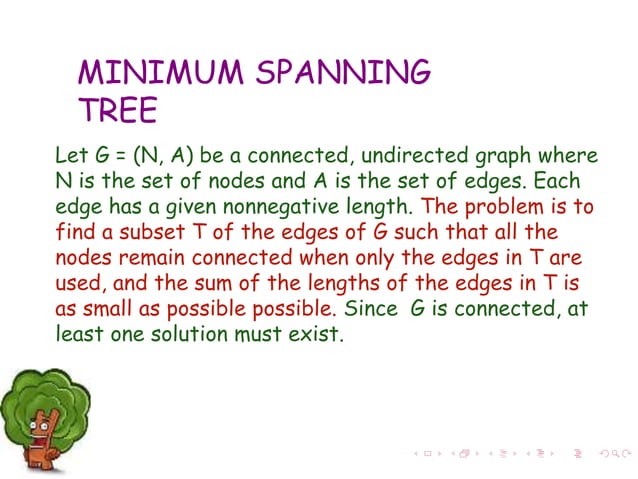 MINIMUM SPANNING TREE

Let G = (N, A) be a connected, undirected graph where N is the set of nodes and A is the set of edges. Each edge has a given nonnegative length. The problem is to find a subset T of the edges of G such that all the nodes remain connected when only the edges in T are used, and the sum of the lengths of the edges in T is as small as possible possible. Since G is connected, at least one solution must exist.